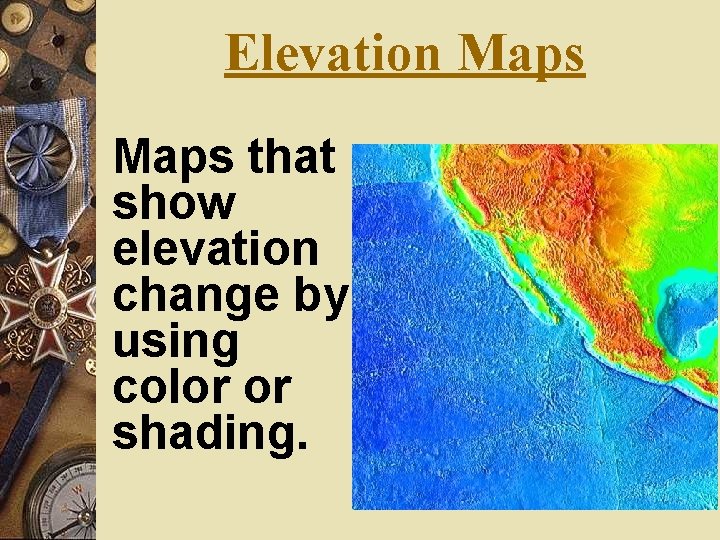 Elevation Maps

Maps that show elevation change by using color or shading.